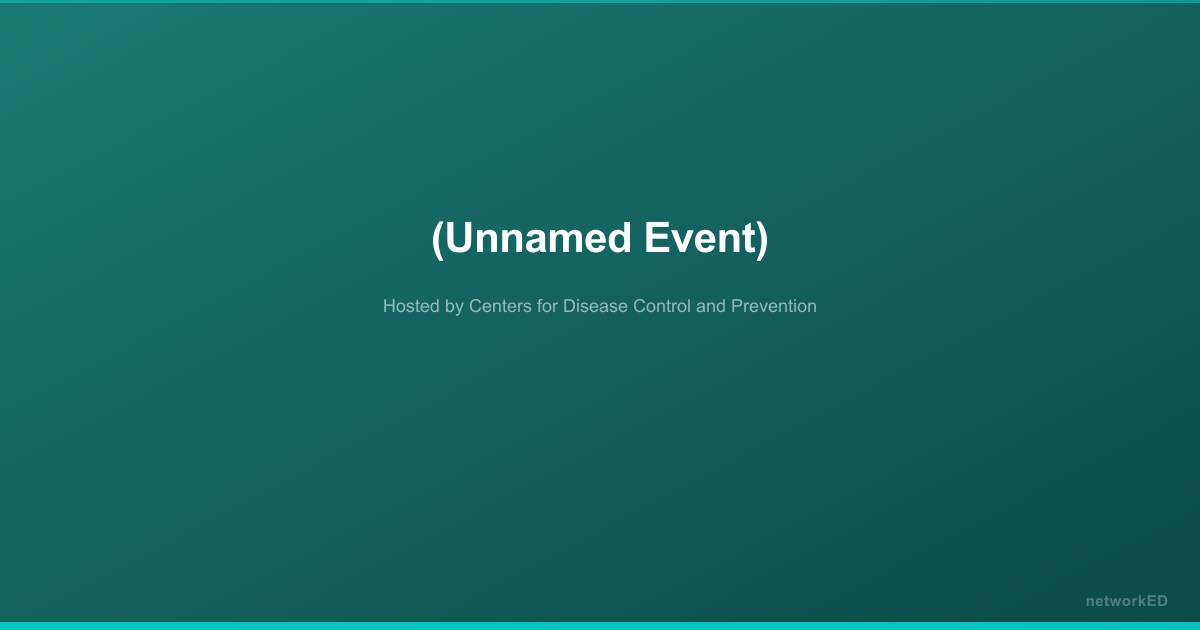 (Unnamed Event)

Hosted by Centers for Disease Control and Prevention

networkED